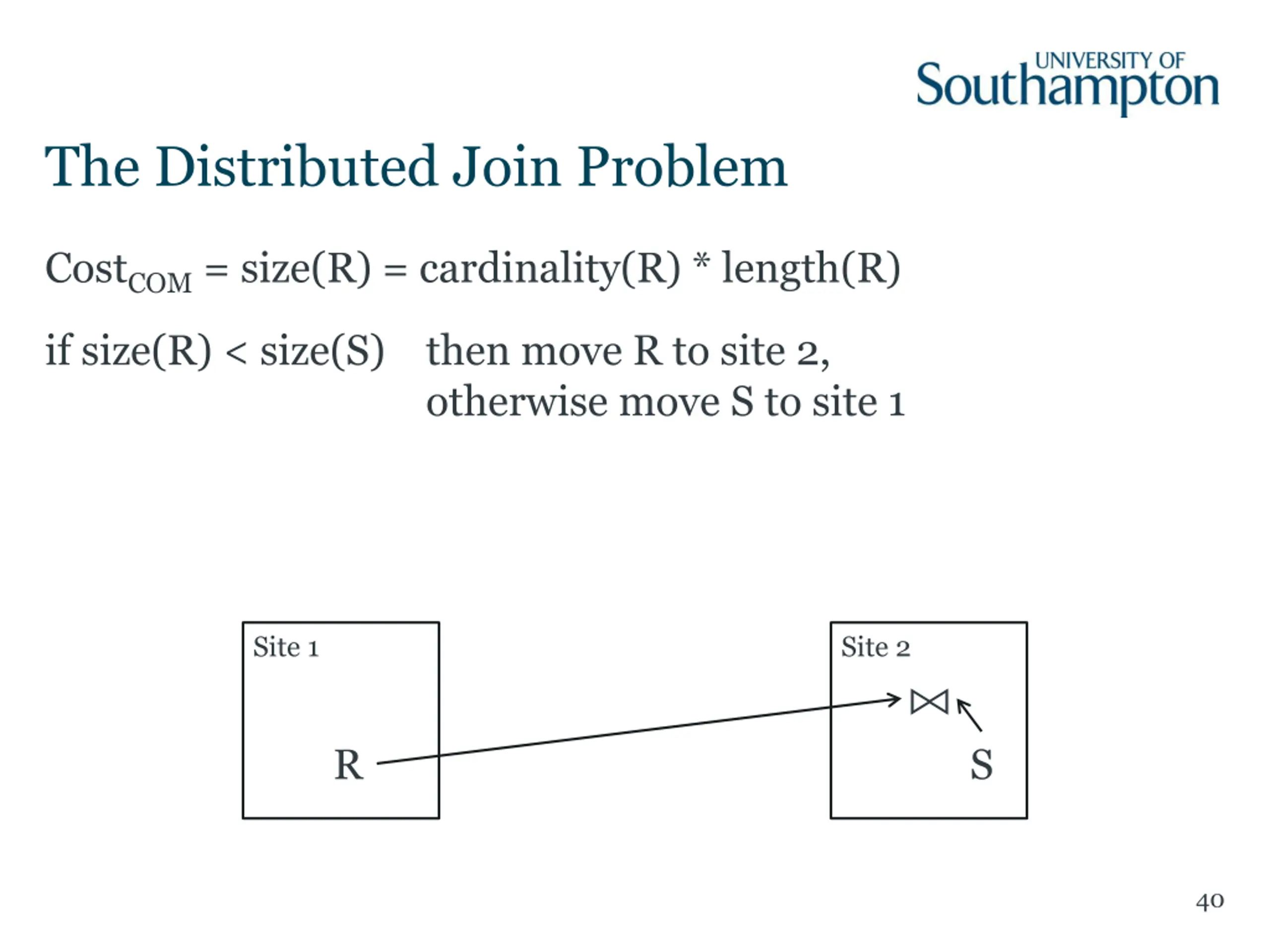 UNIVERSITY OF Southampton

The Distributed Join Problem

$Cost_{COM}$ = size(R) = cardinality(R) * length(R)

if size(R) < size(S) then move R to site 2, otherwise move S to site 1

Site 1

R

Site 2

$\bowtie$

S

40